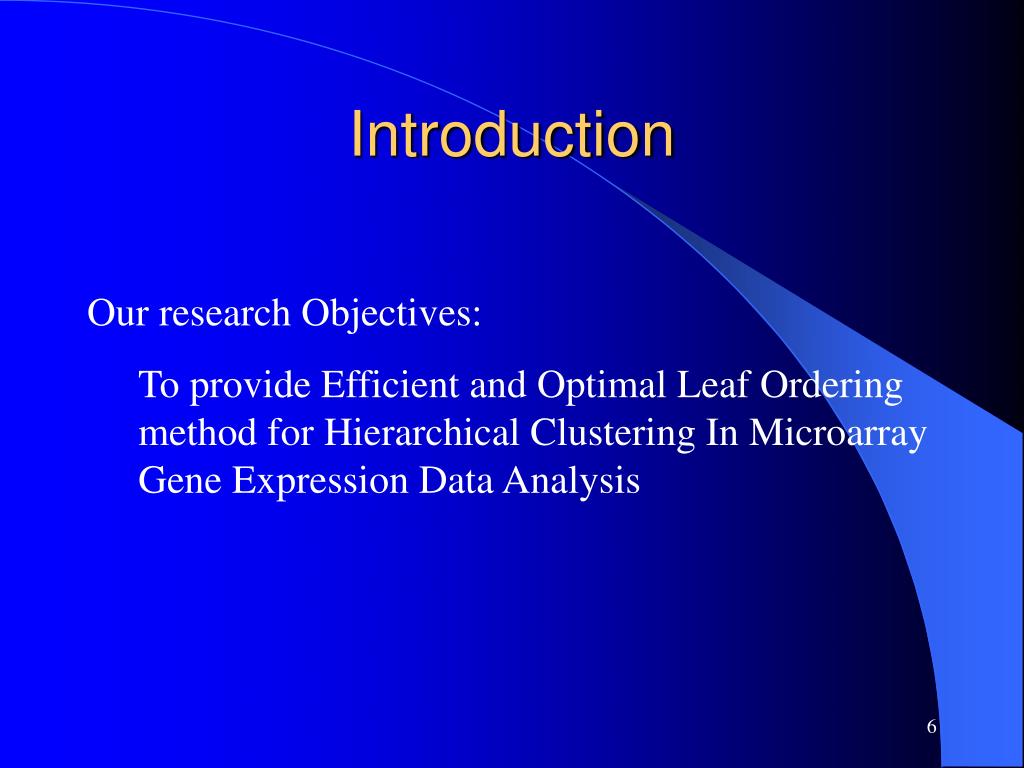 Introduction

Our research Objectives:

To provide Efficient and Optimal Leaf Ordering method for Hierarchical Clustering In Microarray Gene Expression Data Analysis

6